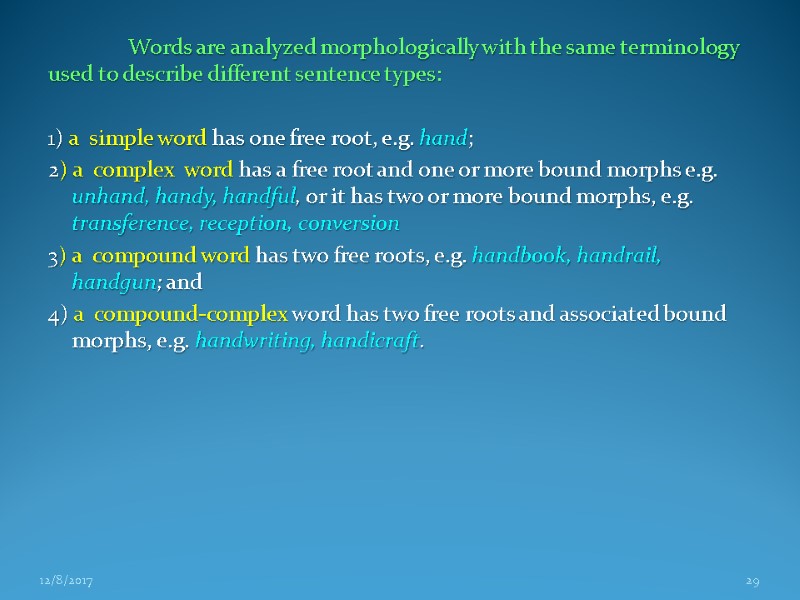 Words are analyzed morphologically with the same terminology used to describe different sentence types:

1) a simple word has one free root, e.g. hand;

2) a complex word has a free root and one or more bound morphs e.g. unhand, handy, handful, or it has two or more bound morphs, e.g. transference, reception, conversion

3) a compound word has two free roots, e.g. handbook, handrail, handgun; and

4) a compound-complex word has two free roots and associated bound morphs, e.g. handwriting, handicraft.

12/8/2017

29